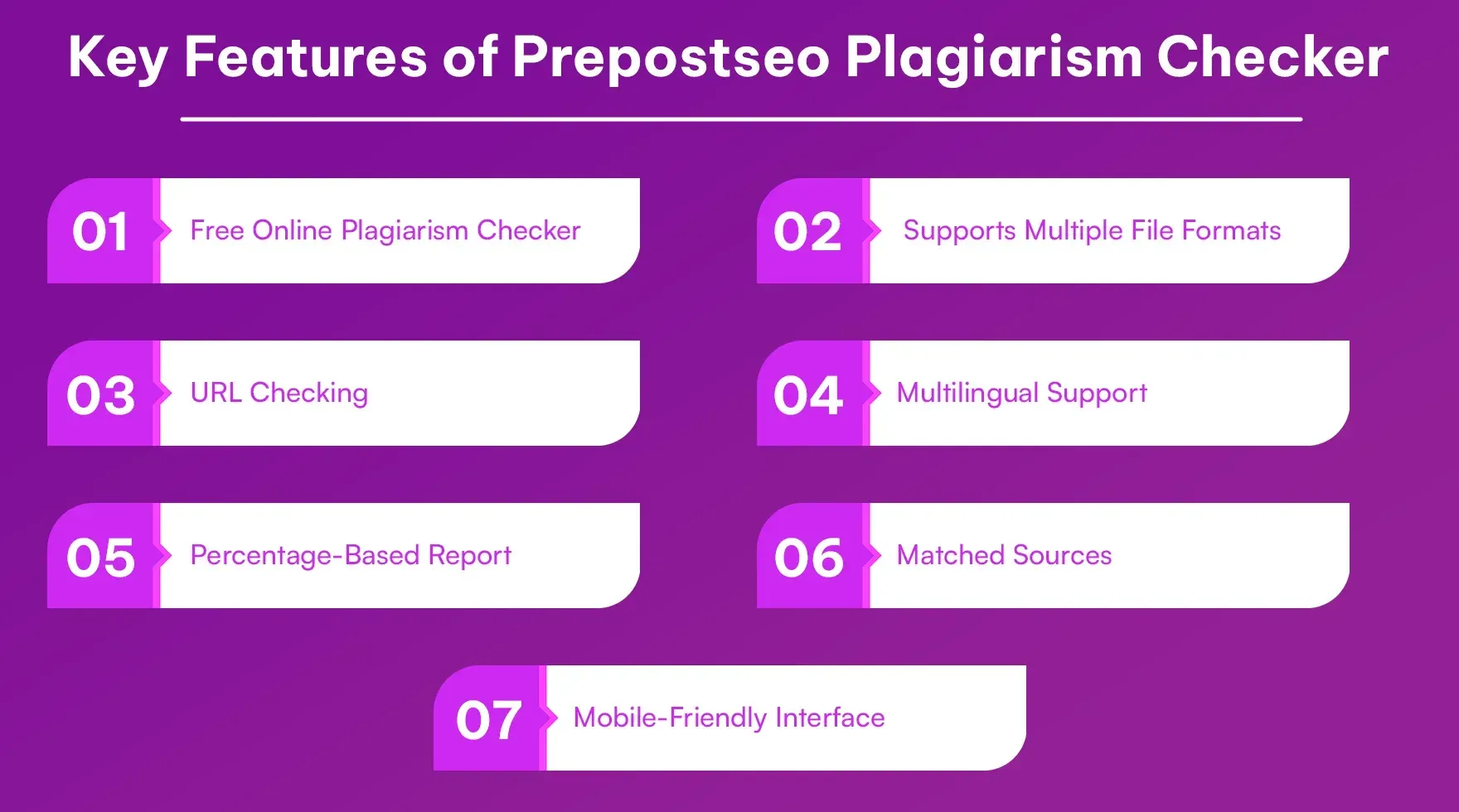 Key Features of Prepostseo Plagiarism Checker

01 Free Online Plagiarism Checker

02 Supports Multiple File Formats

03 URL Checking

04 Multilingual Support

05 Percentage-Based Report

06 Matched Sources

07 Mobile-Friendly Interface